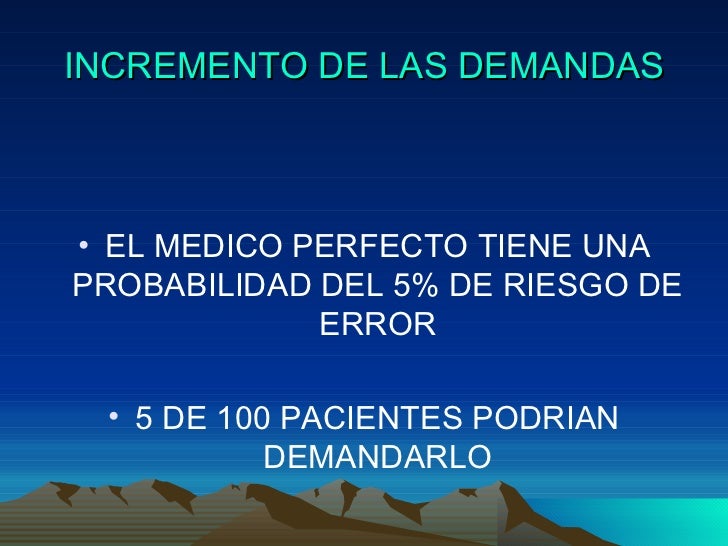 INCREMENTO DE LAS DEMANDAS

• EL MEDICO PERFECTO TIENE UNA PROBABILIDAD DEL 5% DE RIESGO DE ERROR

• 5 DE 100 PACIENTES PODRIAN DEMANDARLO